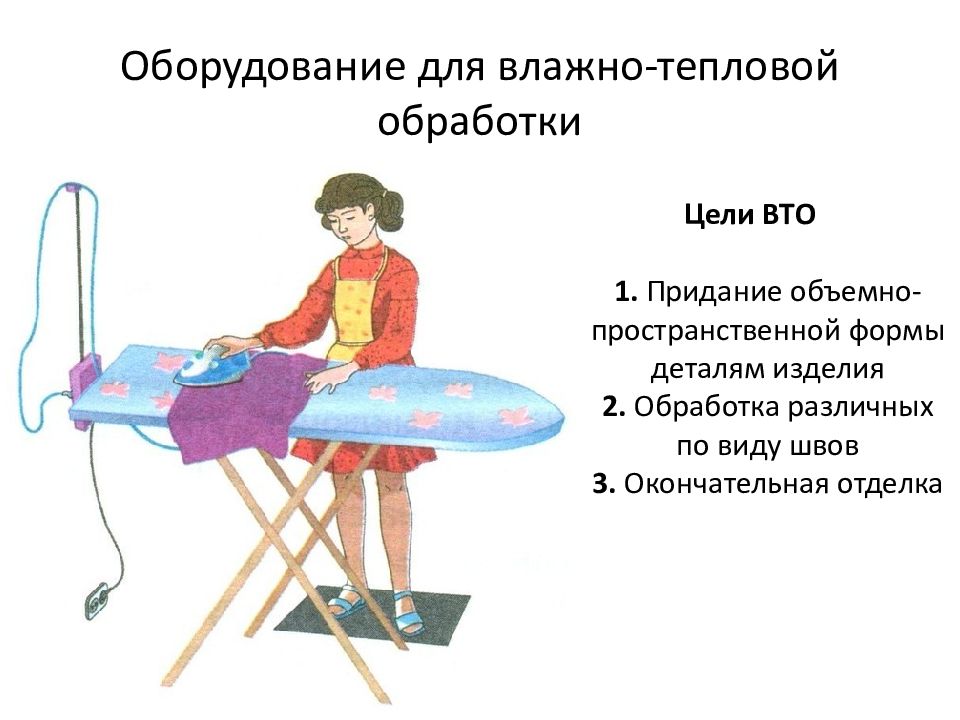 Оборудование для влажно-тепловой обработки

Цели ВТО

1. Придание объемно-пространственной формы деталям изделия
2. Обработка различных по виду швов
3. Окончательная отделка